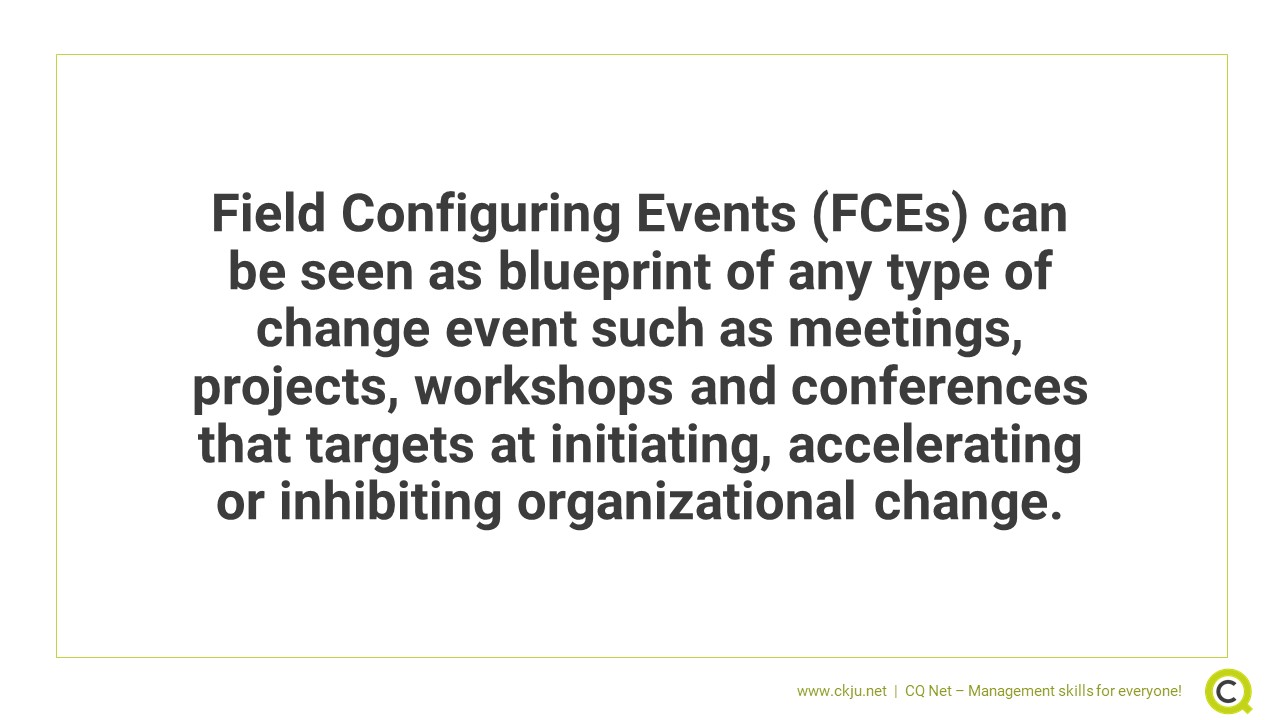 Field Configuring Events (FCEs) can be seen as blueprint of any type of change event such as meetings, projects, workshops and conferences that targets at initiating, accelerating or inhibiting organizational change.

www.ckju.net | CQ Net – Management skills for everyone!